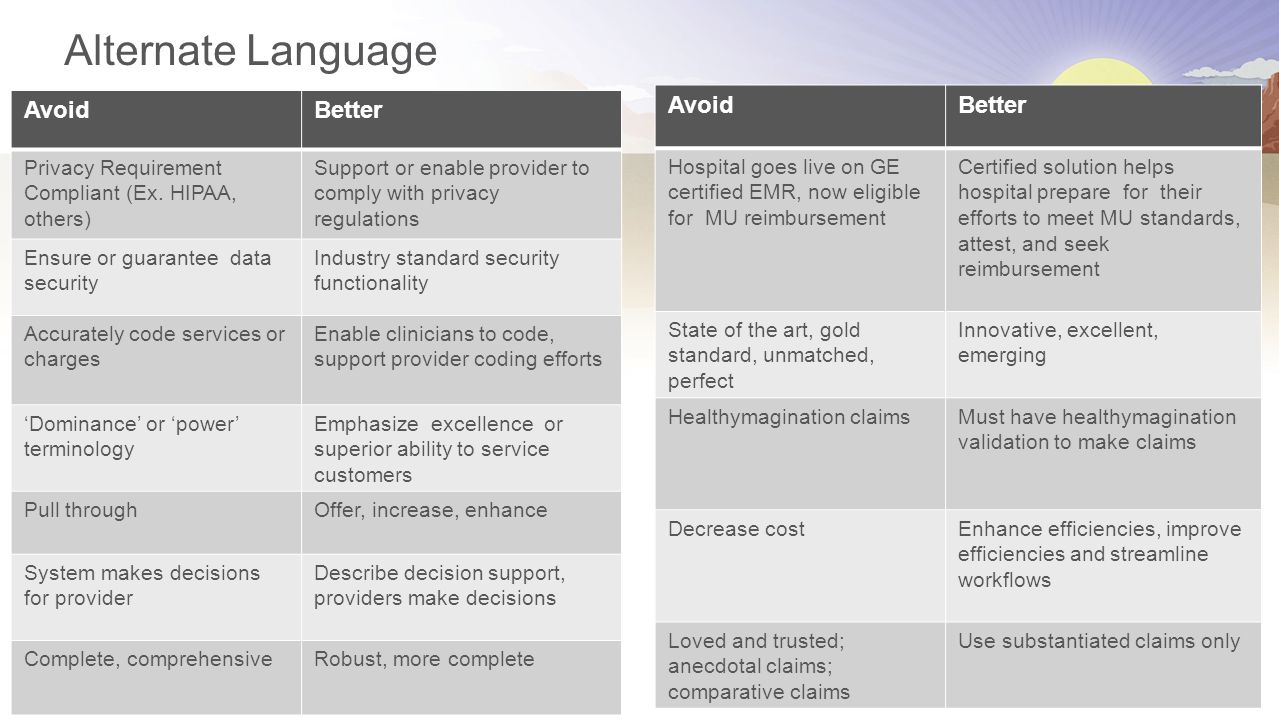 Alternate Language

| Avoid | Better |
|---|---|
| Privacy Requirement Compliant (Ex. HIPAA, others) | Support or enable provider to comply with privacy regulations |
| Ensure or guarantee data security | Industry standard security functionality |
| Accurately code services or charges | Enable clinicians to code, support provider coding efforts |
| ‘Dominance’ or ‘power’ terminology | Emphasize excellence or superior ability to service customers |
| Pull through | Offer, increase, enhance |
| System makes decisions for provider | Describe decision support, providers make decisions |
| Complete, comprehensive | Robust, more complete |

| Avoid | Better |
|---|---|
| Hospital goes live on GE certified EMR, now eligible for MU reimbursement | Certified solution helps hospital prepare for their efforts to meet MU standards, attest, and seek reimbursement |
| State of the art, gold standard, unmatched, perfect | Innovative, excellent, emerging |
| Healthymagination claims | Must have healthymagination validation to make claims |
| Decrease cost | Enhance efficiencies, improve efficiencies and streamline workflows |
| Loved and trusted; anecdotal claims; comparative claims | Use substantiated claims only |